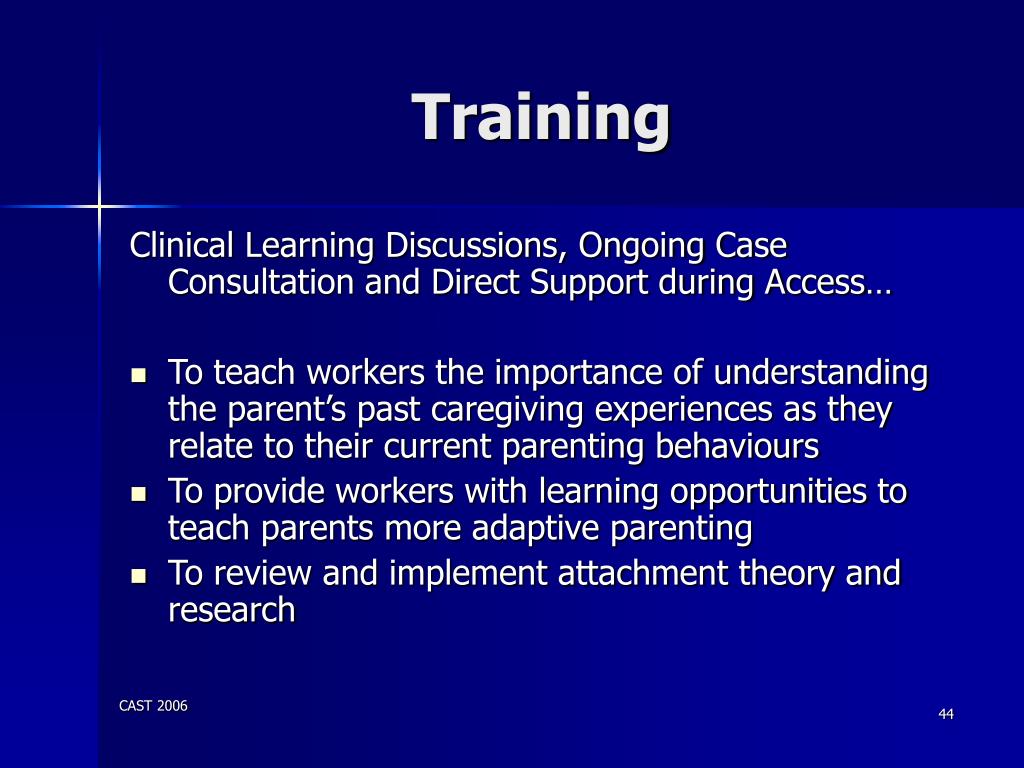 Training

Clinical Learning Discussions, Ongoing Case Consultation and Direct Support during Access…

- To teach workers the importance of understanding the parent’s past caregiving experiences as they relate to their current parenting behaviours
- To provide workers with learning opportunities to teach parents more adaptive parenting
- To review and implement attachment theory and research

CAST 2006

44